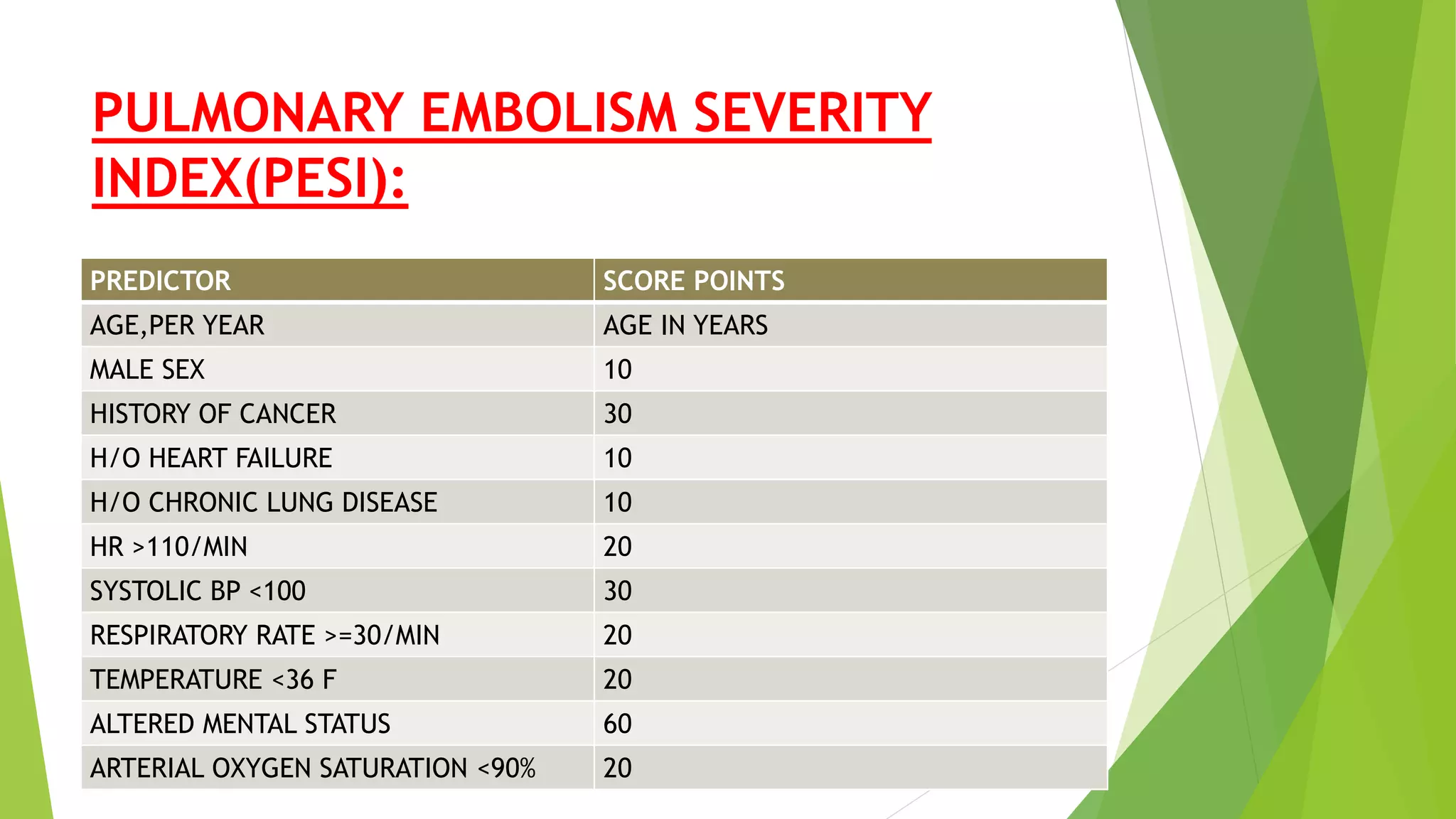 PULMONARY EMBOLISM SEVERITY INDEX(PESI):

| PREDICTOR | SCORE POINTS |
|---|---|
| AGE,PER YEAR | AGE IN YEARS |
| MALE SEX | 10 |
| HISTORY OF CANCER | 30 |
| H/O HEART FAILURE | 10 |
| H/O CHRONIC LUNG DISEASE | 10 |
| HR >110/MIN | 20 |
| SYSTOLIC BP <100 | 30 |
| RESPIRATORY RATE >=30/MIN | 20 |
| TEMPERATURE <36 F | 20 |
| ALTERED MENTAL STATUS | 60 |
| ARTERIAL OXYGEN SATURATION <90% | 20 |